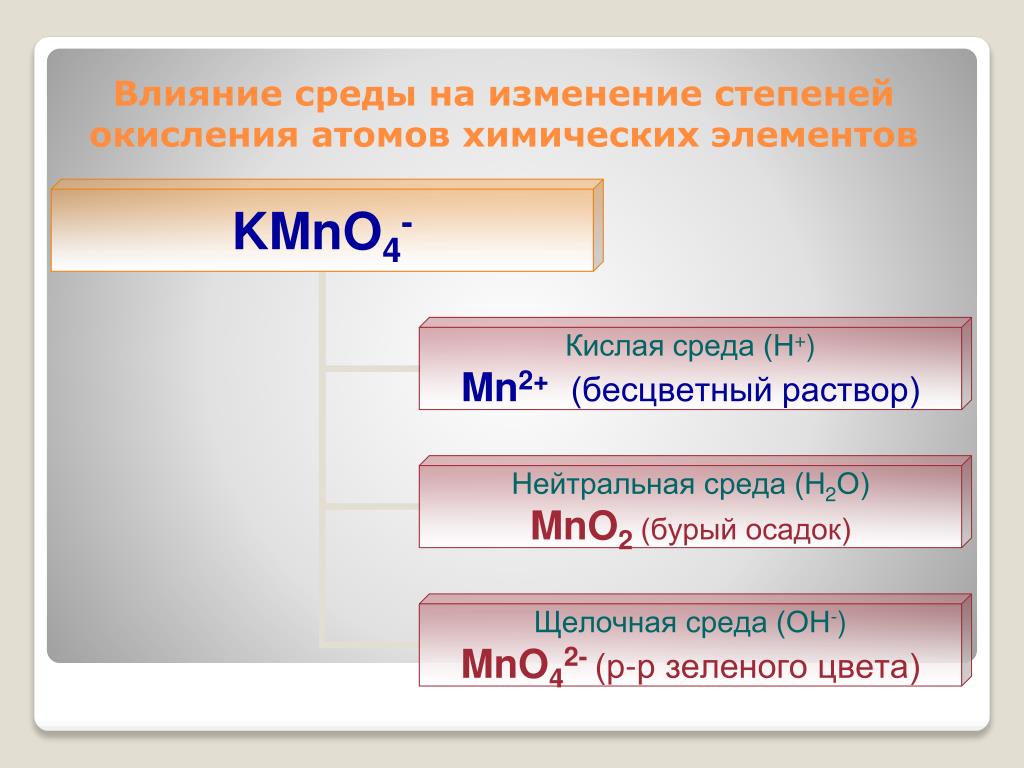 Влияние среды на изменение степеней окисления атомов химических элементов

$KMnO_4^-$

Кислая среда ($H^+$)
$Mn^{2+}$ (бесцветный раствор)

Нейтральная среда ($H_2O$)
$MnO_2$ (бурый осадок)

Щелочная среда ($OH^-$)
$MnO_4^{2-}$ (р-р зеленого цвета)